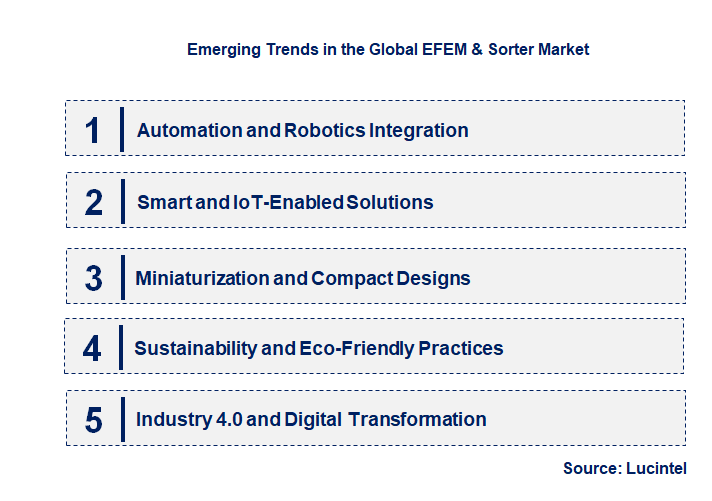 Emerging Trends in the Global EFEM & Sorter Market

1 Automation and Robotics Integration

2 Smart and IoT-Enabled Solutions

3 Miniaturization and Compact Designs

4 Sustainability and Eco-Friendly Practices

5 Industry 4.0 and Digital Transformation

Source: Lucintel